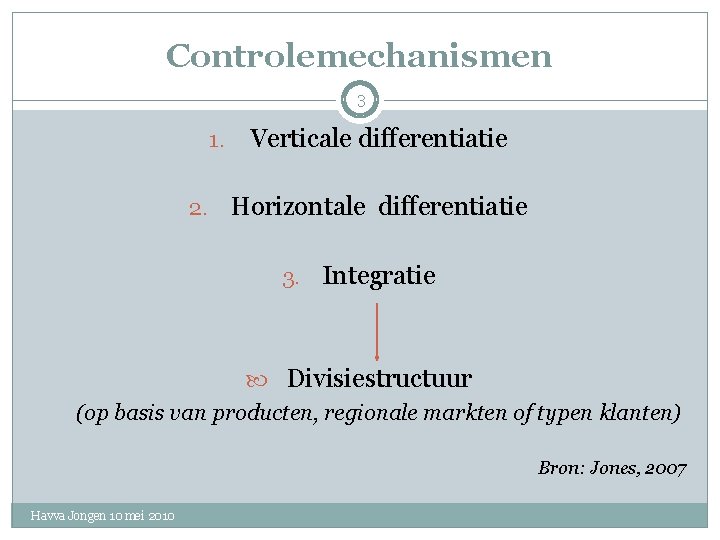 Controlemechanismen

3

1. Verticale differentiatie

2. Horizontale differentiatie

3. Integratie

Divisiestructuur

(op basis van producten, regionale markten of typen klanten)

Bron: Jones, 2007

Havva Jongen 10 mei 2010